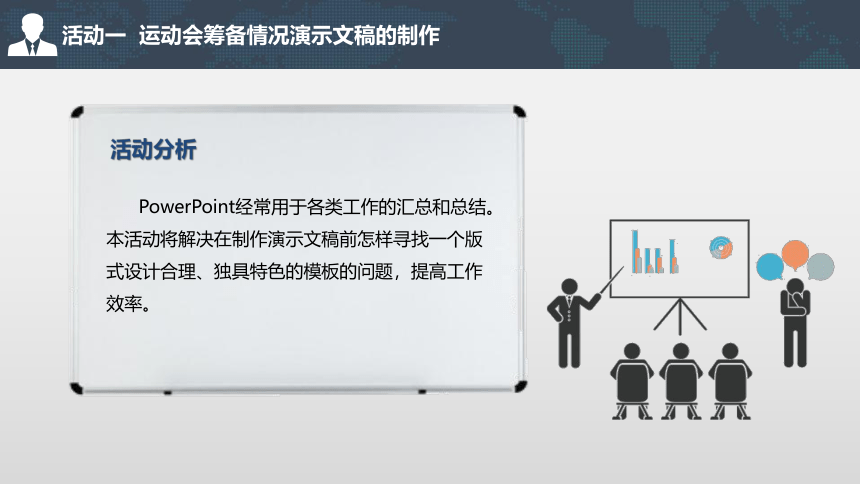 活动一 运动会筹备情况演示文稿的制作

活动分析

PowerPoint经常用于各类工作的汇总和总结。本活动将解决在制作演示文稿前怎样寻找一个版式设计合理、独具特色的模板的问题，提高工作效率。